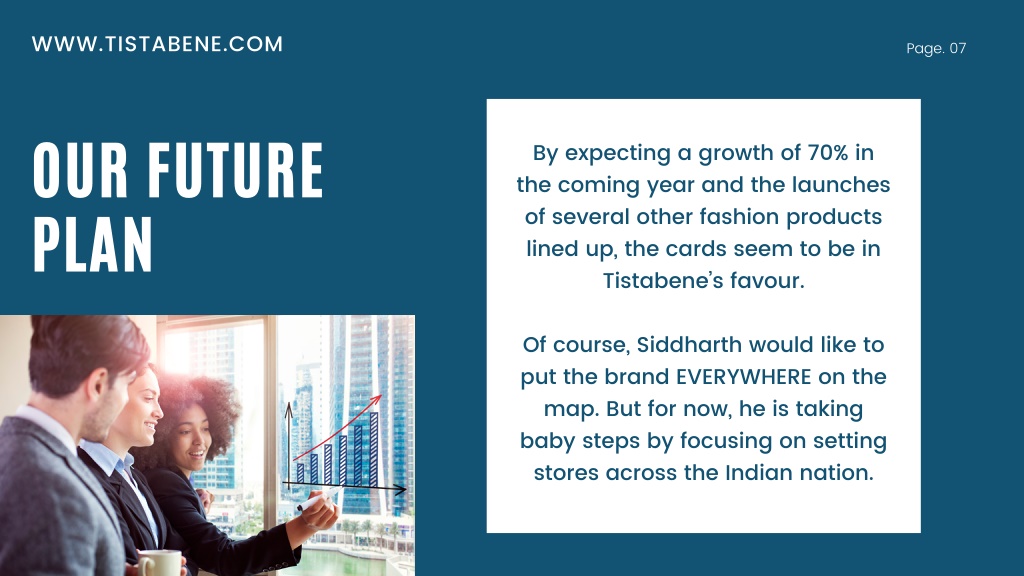 WWW.TISTABENE.COM

Page. 07

OUR FUTURE PLAN

By expecting a growth of 70% in the coming year and the launches of several other fashion products lined up, the cards seem to be in Tistabene's favour.

Of course, Siddharth would like to put the brand EVERYWHERE on the map. But for now, he is taking baby steps by focusing on setting stores across the Indian nation.